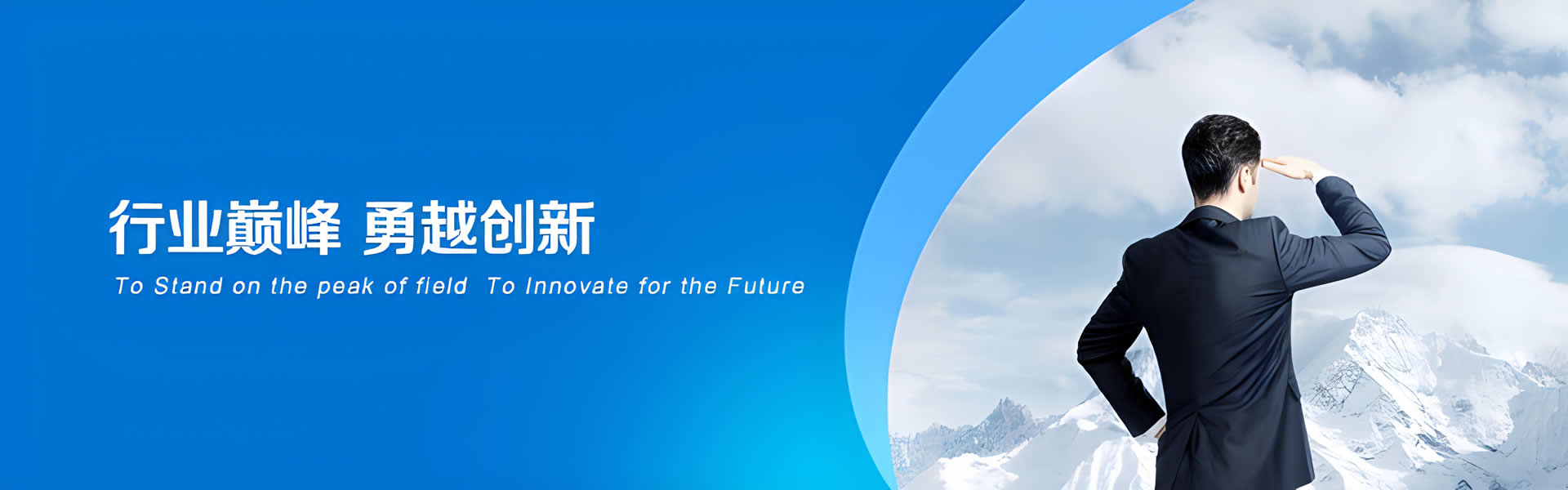 行业巅峰 勇越创新

To Stand on the peak of field To Innovate for the Future